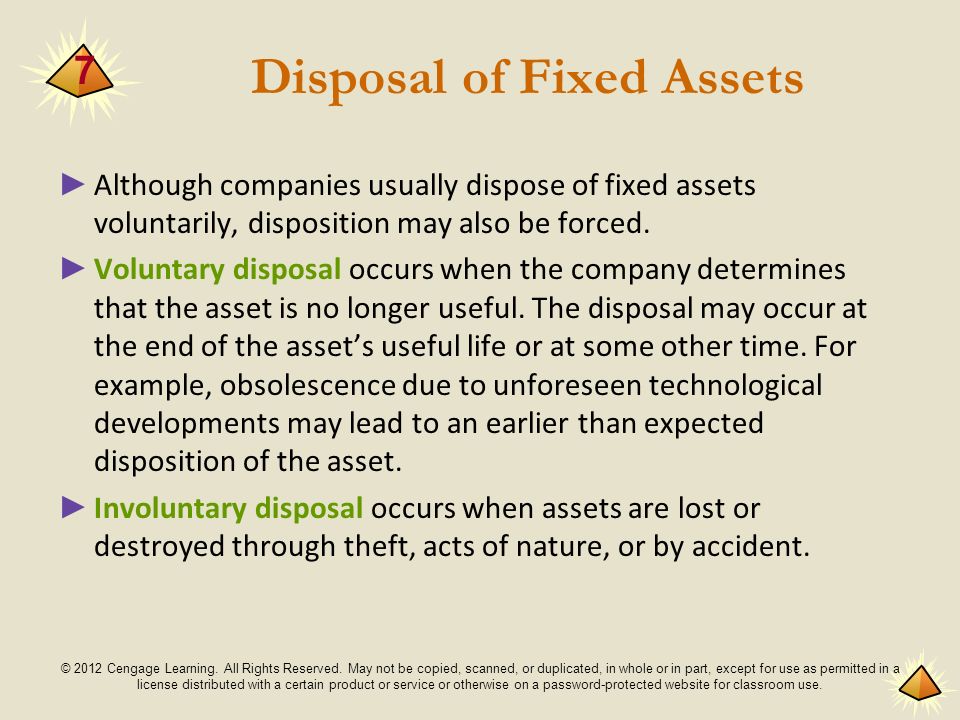 7

Disposal of Fixed Assets

► Although companies usually dispose of fixed assets voluntarily, disposition may also be forced.

► Voluntary disposal occurs when the company determines that the asset is no longer useful. The disposal may occur at the end of the asset's useful life or at some other time. For example, obsolescence due to unforeseen technological developments may lead to an earlier than expected disposition of the asset.

► Involuntary disposal occurs when assets are lost or destroyed through theft, acts of nature, or by accident.

© 2012 Cengage Learning. All Rights Reserved. May not be copied, scanned, or duplicated, in whole or in part, except for use as permitted in a license distributed with a certain product or service or otherwise on a password-protected website for classroom use.